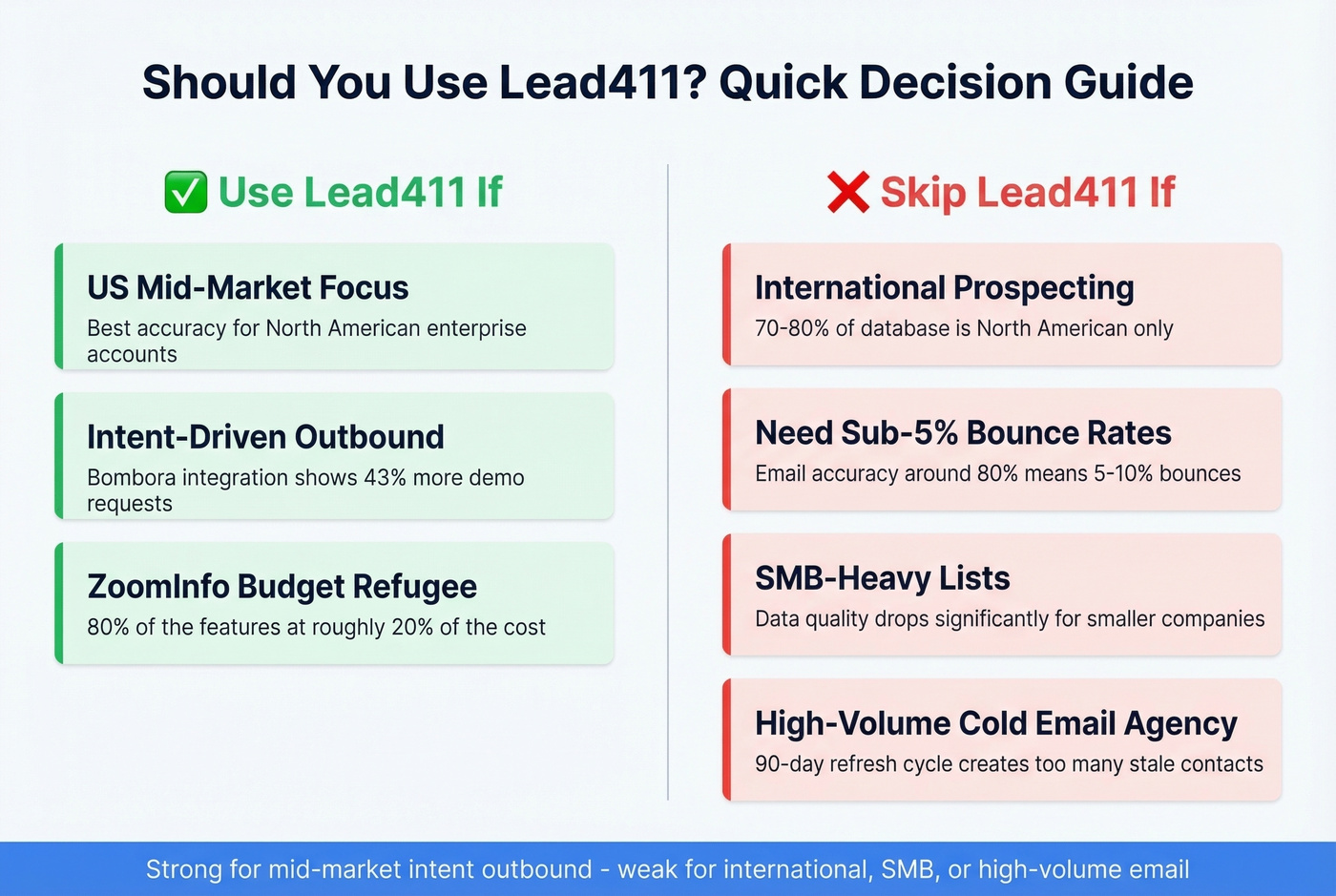 Should You Use Lead411? Quick Decision Guide

✅ Use Lead411 If

US Mid-Market Focus
Best accuracy for North American enterprise accounts

Intent-Driven Outbound
Bombora integration shows 43% more demo requests

ZoomInfo Budget Refugee
80% of the features at roughly 20% of the cost

❌ Skip Lead411 If

International Prospecting
70-80% of database is North American only

Need Sub-5% Bounce Rates
Email accuracy around 80% means 5-10% bounces

SMB-Heavy Lists
Data quality drops significantly for smaller companies

High-Volume Cold Email Agency
90-day refresh cycle creates too many stale contacts

Strong for mid-market intent outbound - weak for international, SMB, or high-volume email